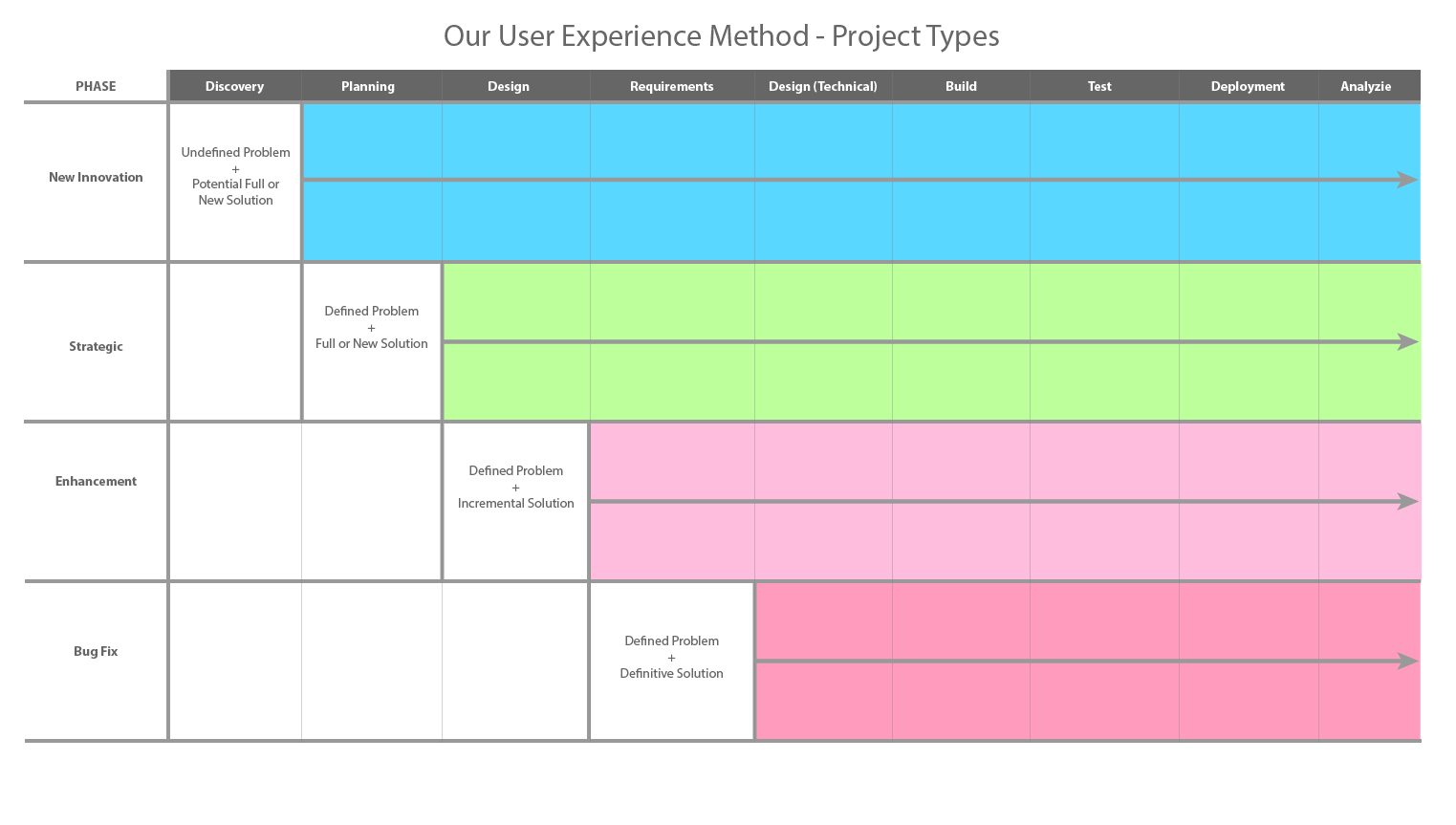 Our User Experience Method - Project Types

| PHASE | Discovery | Planning | Design | Requirements | Design (Technical) | Build | Test | Deployment | Analyzie |
|---|---|---|---|---|---|---|---|---|---|
| New Innovation | Undefined Problem + Potential Full or New Solution | | | | | | | | |
| Strategic | | Defined Problem + Full or New Solution | | | | | | | |
| Enhancement | | | Defined Problem + Incremental Solution | | | | | | |
| Bug Fix | | | | Defined Problem + Definitive Solution | | | | | |